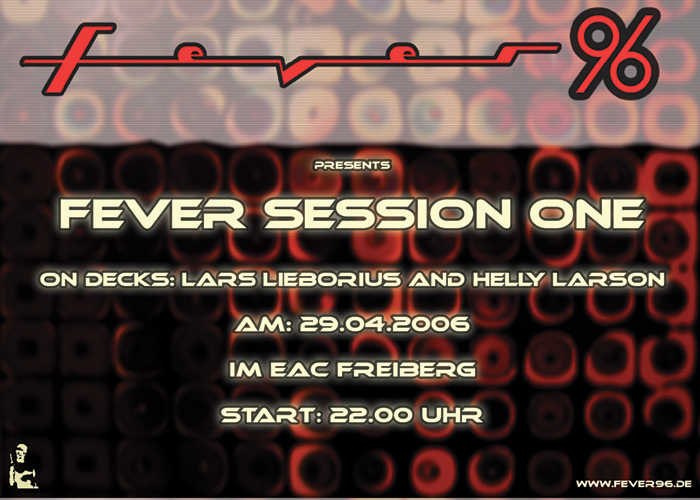 fever 96

PRESENTS

FEVER SESSION ONE

ON DECKS: LARS LIEBORIUS AND HELLY LARSON

AM: 29.04.2006

IM EAC FREIBERG

START: 22.00 UHR

WWW.FEVER96.DE